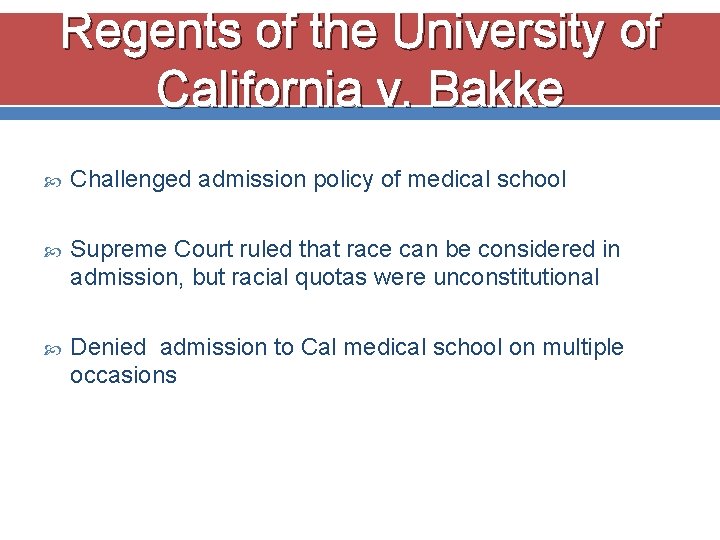 Regents of the University of California v. Bakke

Challenged admission policy of medical school

Supreme Court ruled that race can be considered in admission, but racial quotas were unconstitutional

Denied admission to Cal medical school on multiple occasions